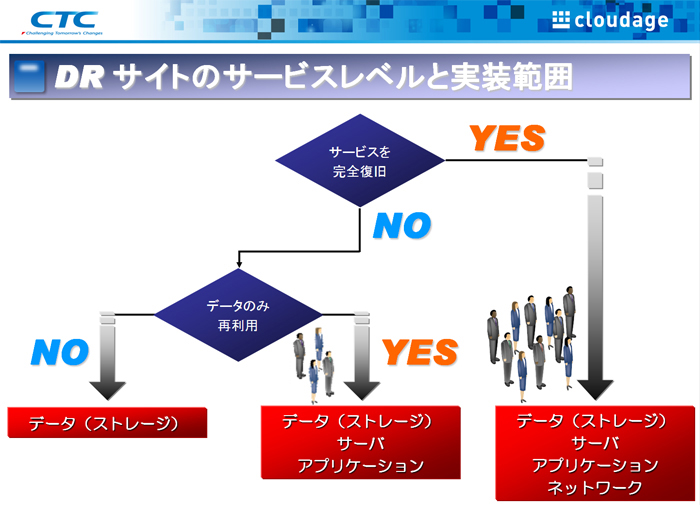 CTC
Challenging Tomorrow's Changes

cloudage

DR サイトのサービスレベルと実装範囲

サービスを
完全復旧

YES

NO

データのみ
再利用

NO

YES

データ（ストレージ）

データ（ストレージ）
サーバ
アプリケーション

データ（ストレージ）
サーバ
アプリケーション
ネットワーク